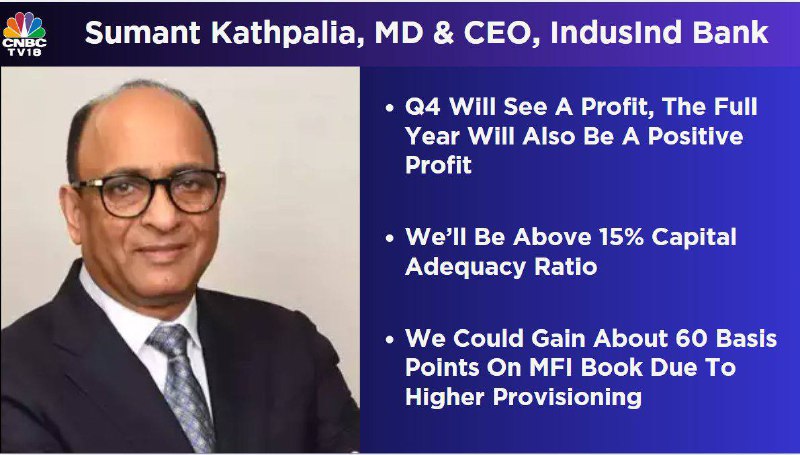 CNBC TV18

Sumant Kathpalia, MD & CEO, IndusInd Bank

• Q4 Will See A Profit, The Full Year Will Also Be A Positive Profit

• We'll Be Above 15% Capital Adequacy Ratio

• We Could Gain About 60 Basis Points On MFI Book Due To Higher Provisioning